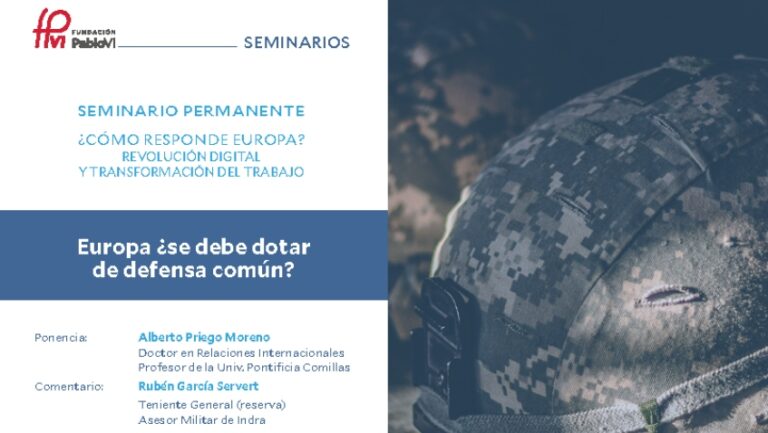 fpvi FUNDACIÓN PabloVI

SEMINARIOS

SEMINARIO PERMANENTE

¿CÓMO RESPONDE EUROPA?
REVOLUCIÓN DIGITAL
Y TRANSFORMACIÓN DEL TRABAJO

Europa ¿se debe dotar de defensa común?

Ponencia: Alberto Priego Moreno
Doctor en Relaciones Internacionales
Profesor de la Univ. Pontificia Comillas

Comentario: Rubén García Servert
Teniente General (reserva)
Asesor Militar de Indra